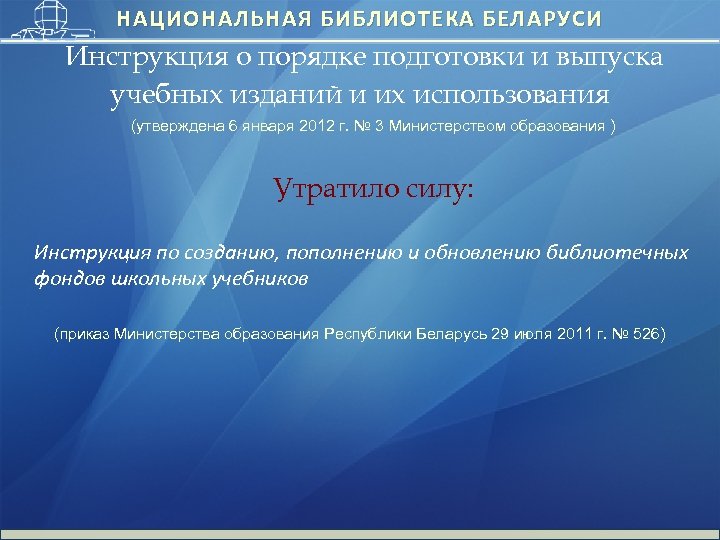 НАЦИОНАЛЬНАЯ БИБЛИОТЕКА БЕЛАРУСИ

Инструкция о порядке подготовки и выпуска учебных изданий и их использования

(утверждена 6 января 2012 г. № 3 Министерством образования )

Утратило силу:

Инструкция по созданию, пополнению и обновлению библиотечных фондов школьных учебников

(приказ Министерства образования Республики Беларусь 29 июля 2011 г. № 526)